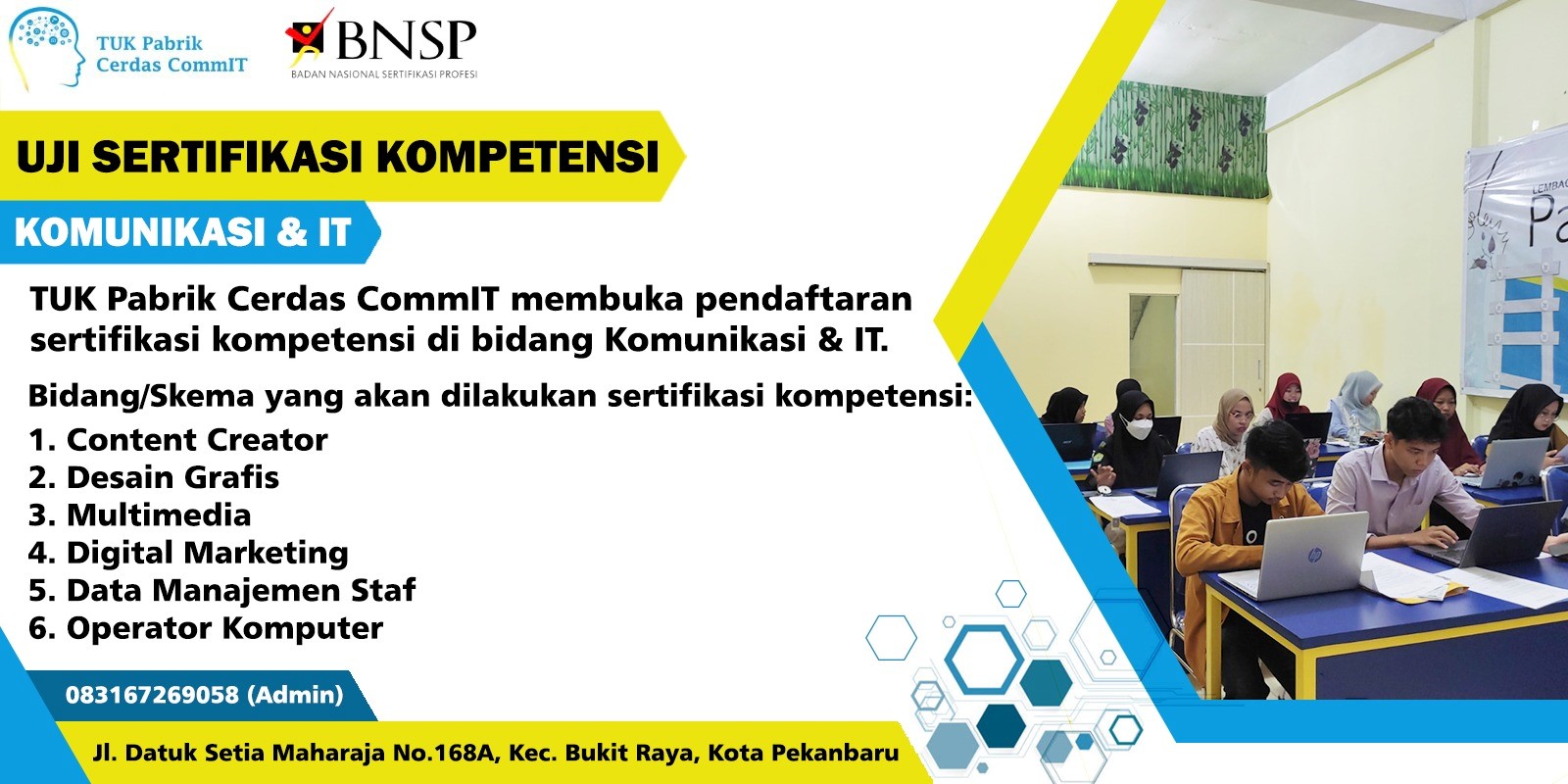 TUK Pabrik Cerdas CommIT

BNSP
BADAN NASIONAL SERTIFIKASI PROFESI

UJI SERTIFIKASI KOMPETENSI

KOMUNIKASI & IT

TUK Pabrik Cerdas CommIT membuka pendaftaran sertifikasi kompetensi di bidang Komunikasi & IT.

Bidang/Skema yang akan dilakukan sertifikasi kompetensi:
1. Content Creator
2. Desain Grafis
3. Multimedia
4. Digital Marketing
5. Data Manajemen Staf
6. Operator Komputer

083167269058 (Admin)

Jl. Datuk Setia Maharaja No.168A, Kec. Bukit Raya, Kota Pekanbaru

LEMBAG
Pa